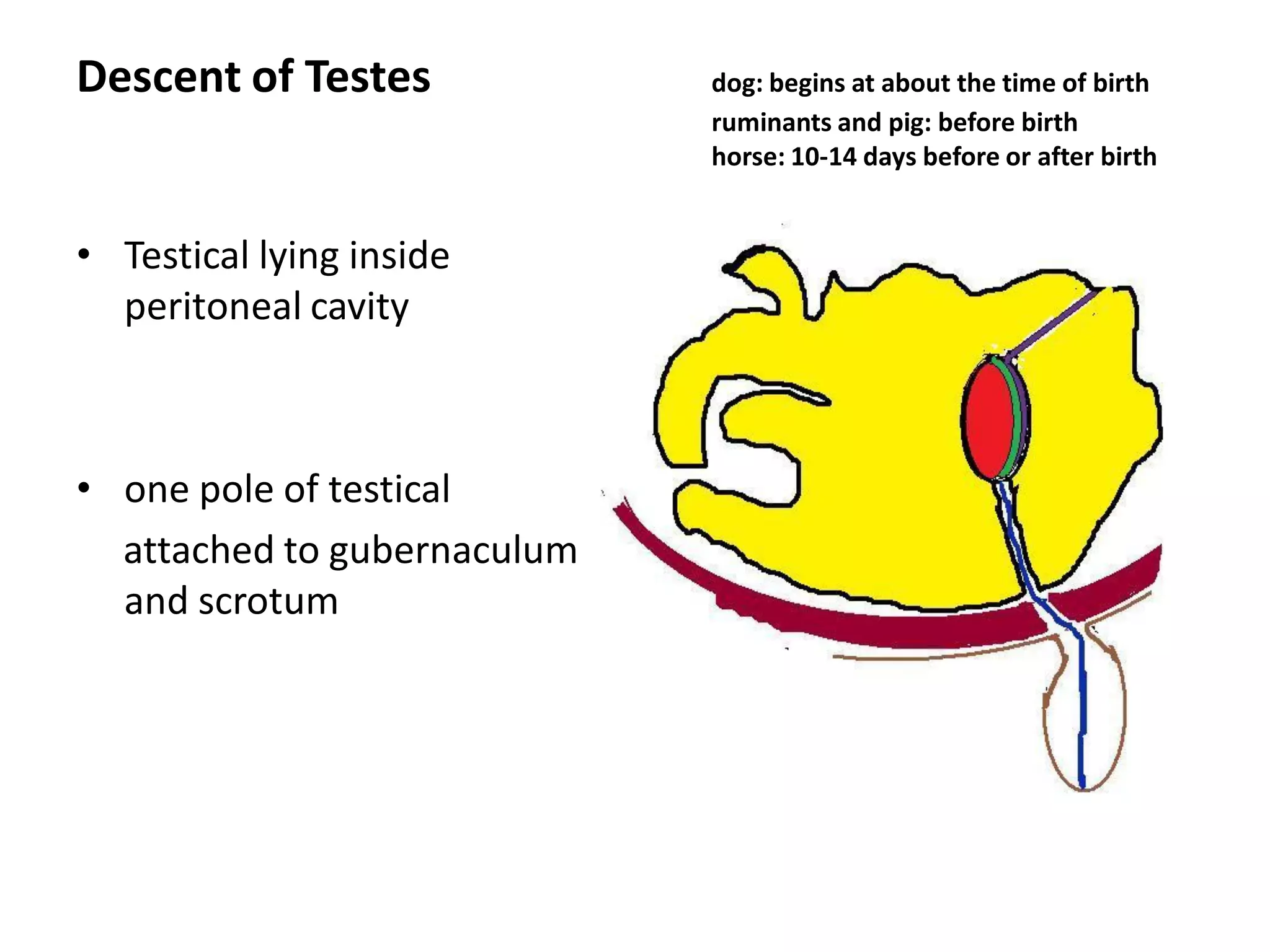 Descent of Testes

dog: begins at about the time of birth
ruminants and pig: before birth
horse: 10-14 days before or after birth

• Testical lying inside peritoneal cavity

• one pole of testical attached to gubernaculum and scrotum